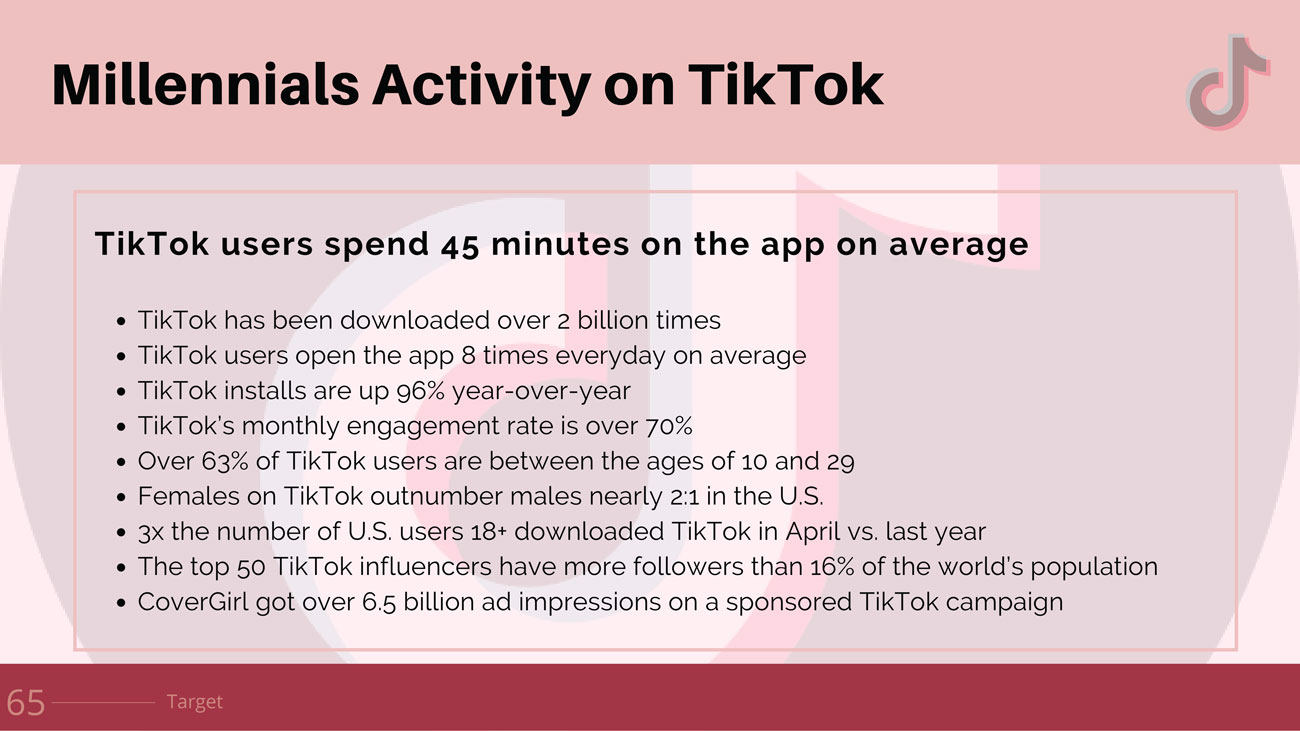 Millennials Activity on TikTok

TikTok users spend 45 minutes on the app on average

- TikTok has been downloaded over 2 billion times
- TikTok users open the app 8 times everyday on average
- TikTok installs are up 96% year-over-year
- TikTok's monthly engagement rate is over 70%
- Over 63% of TikTok users are between the ages of 10 and 29
- Females on TikTok outnumber males nearly 2:1 in the U.S.
- 3x the number of U.S. users 18+ downloaded TikTok in April vs. last year
- The top 50 TikTok influencers have more followers than 16% of the world's population
- CoverGirl got over 6.5 billion ad impressions on a sponsored TikTok campaign

65 Target